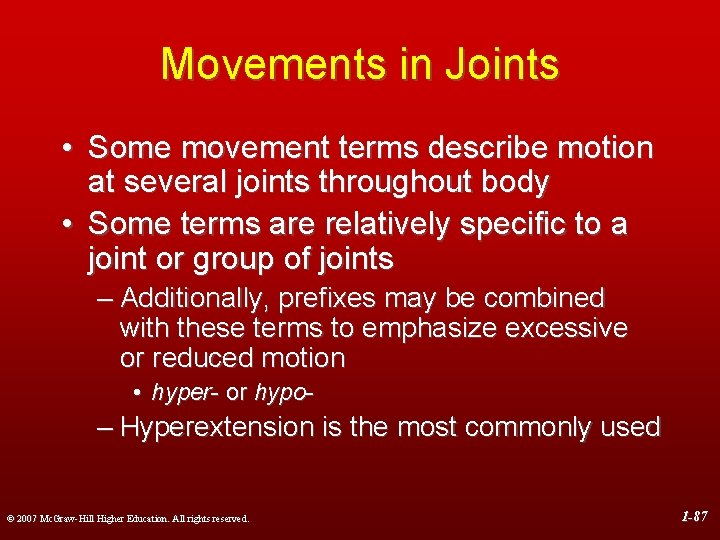 Movements in Joints

• Some movement terms describe motion at several joints throughout body

• Some terms are relatively specific to a joint or group of joints

– Additionally, prefixes may be combined with these terms to emphasize excessive or reduced motion

• hyper- or hypo-

– Hyperextension is the most commonly used

© 2007 McGraw-Hill Higher Education. All rights reserved.

1-87